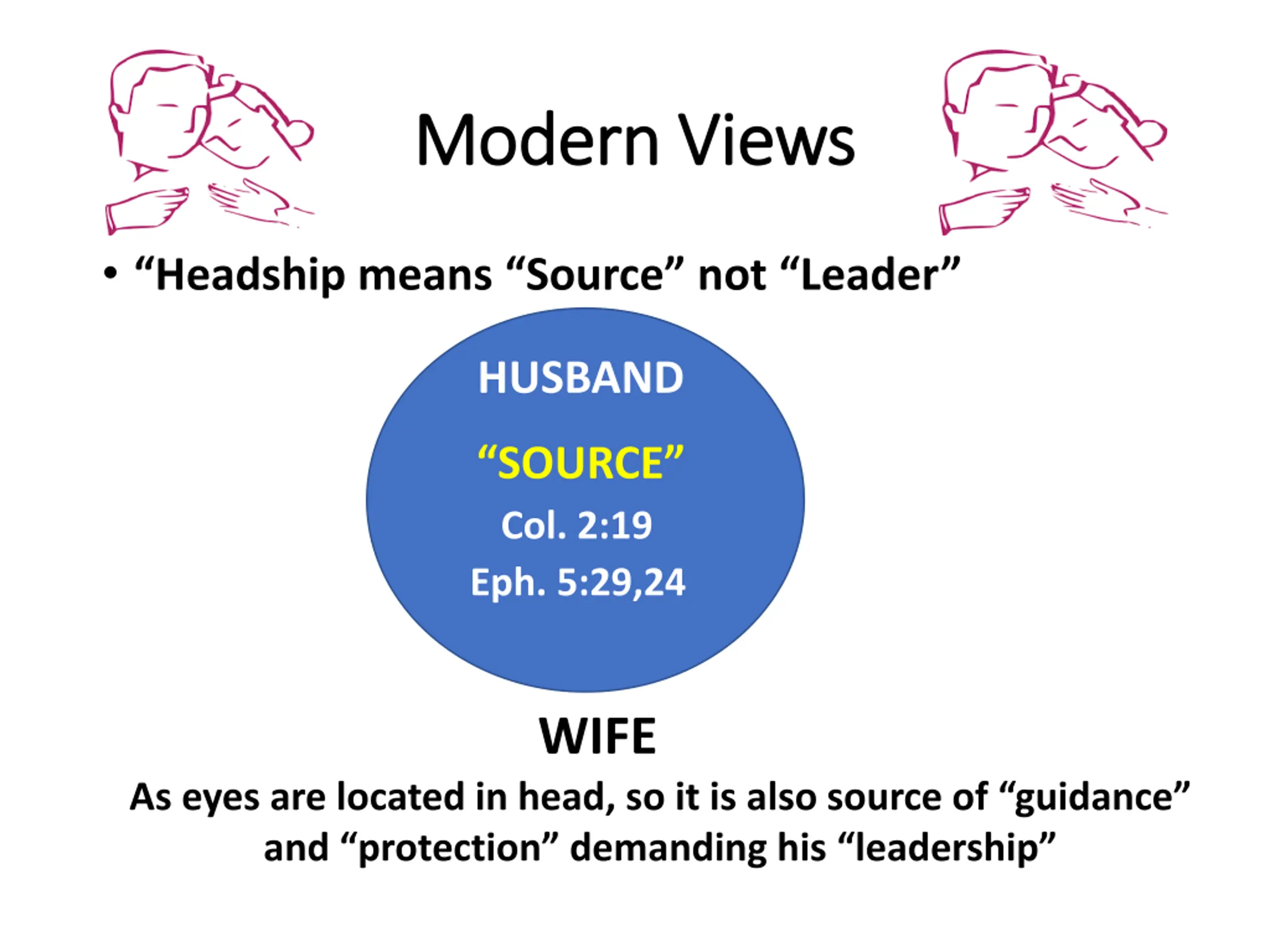 Modern Views

• “Headship means “Source” not “Leader”

HUSBAND

“SOURCE”

Col. 2:19

Eph. 5:29,24

WIFE

As eyes are located in head, so it is also source of “guidance” and “protection” demanding his “leadership”